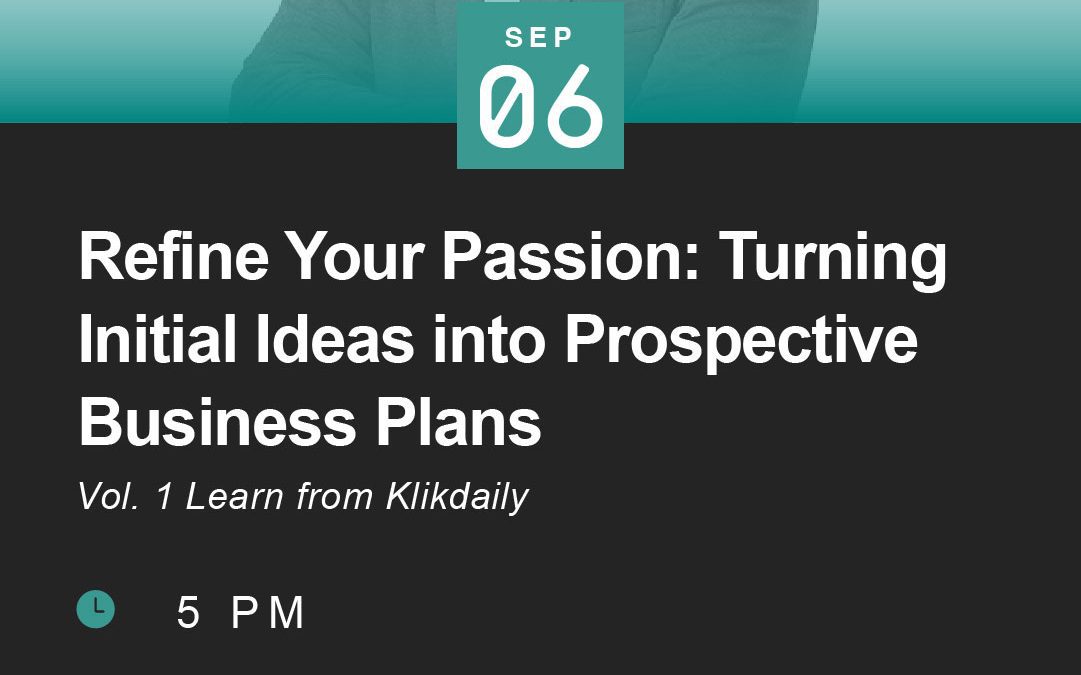 SEP
06

Refine Your Passion: Turning Initial Ideas into Prospective Business Plans

Vol. 1 Learn from Klikdaily

5 PM